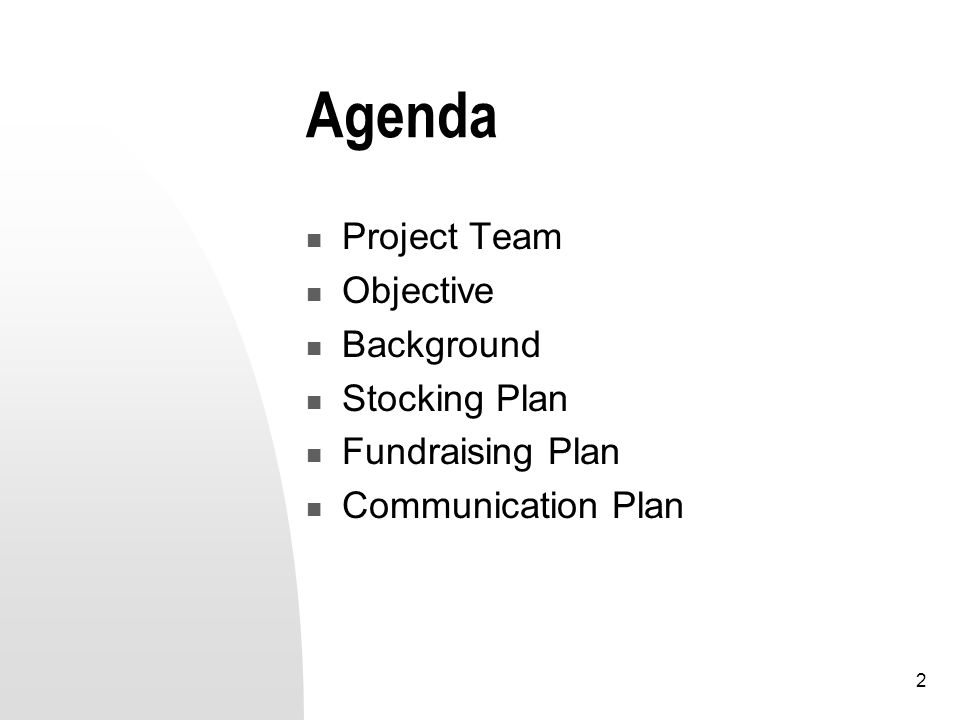 Agenda

- Project Team
- Objective
- Background
- Stocking Plan
- Fundraising Plan
- Communication Plan

2